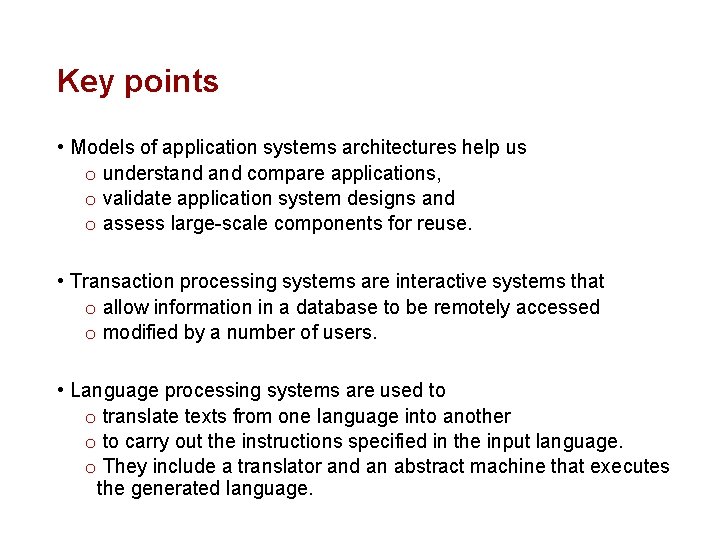 Key points

• Models of application systems architectures help us
o understand and compare applications,
o validate application system designs and
o assess large-scale components for reuse.

• Transaction processing systems are interactive systems that
o allow information in a database to be remotely accessed
o modified by a number of users.

• Language processing systems are used to
o translate texts from one language into another
o to carry out the instructions specified in the input language.
o They include a translator and an abstract machine that executes the generated language.